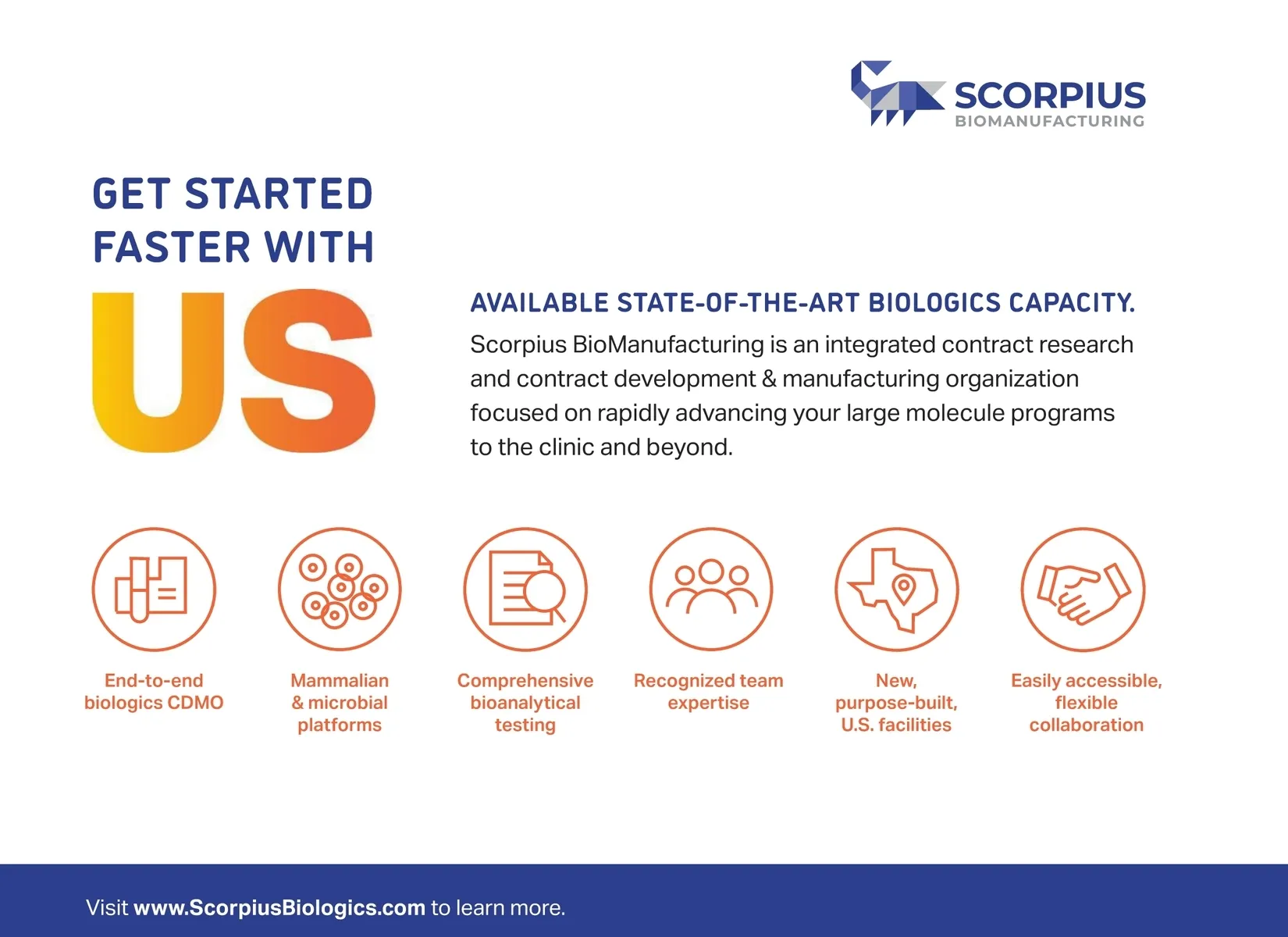 SCORPIUS
BIOMANUFACTURING

GET STARTED FASTER WITH
US

AVAILABLE STATE-OF-THE-ART BIOLOGICS CAPACITY.

Scorpius BioManufacturing is an integrated contract research and contract development & manufacturing organization focused on rapidly advancing your large molecule programs to the clinic and beyond.

End-to-end biologics CDMO

Mammalian & microbial platforms

Comprehensive bioanalytical testing

Recognized team expertise

New, purpose-built, U.S. facilities

Easily accessible, flexible collaboration

Visit www.ScorpiusBiologics.com to learn more.